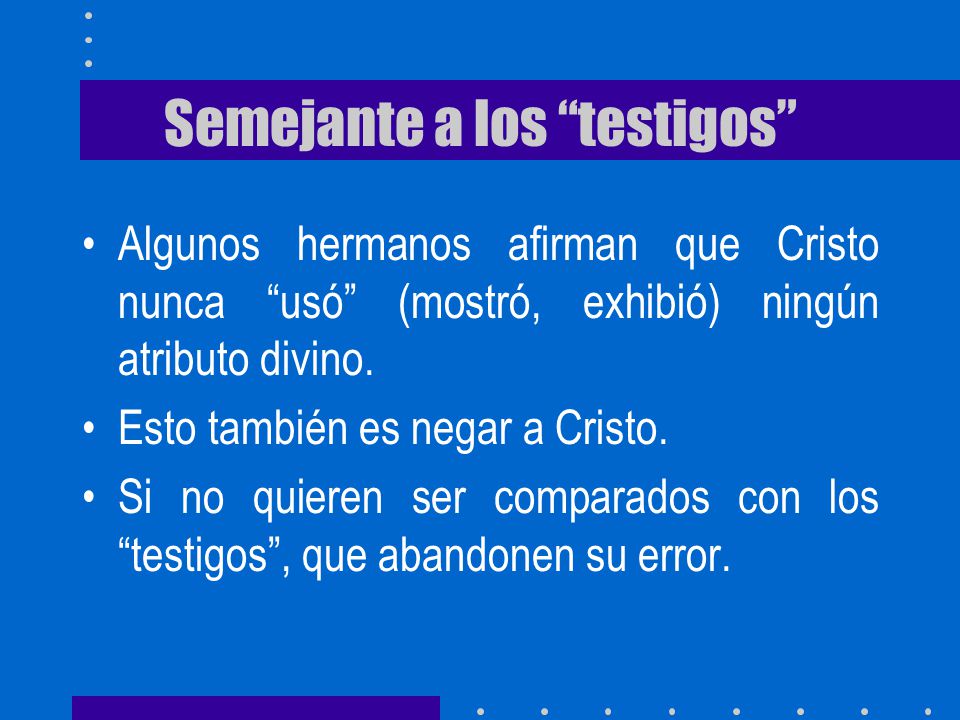 Semejante a los “testigos”

• Algunos hermanos afirman que Cristo nunca “usó” (mostró, exhibió) ningún atributo divino.

• Esto también es negar a Cristo.

• Si no quieren ser comparados con los “testigos”, que abandonen su error.